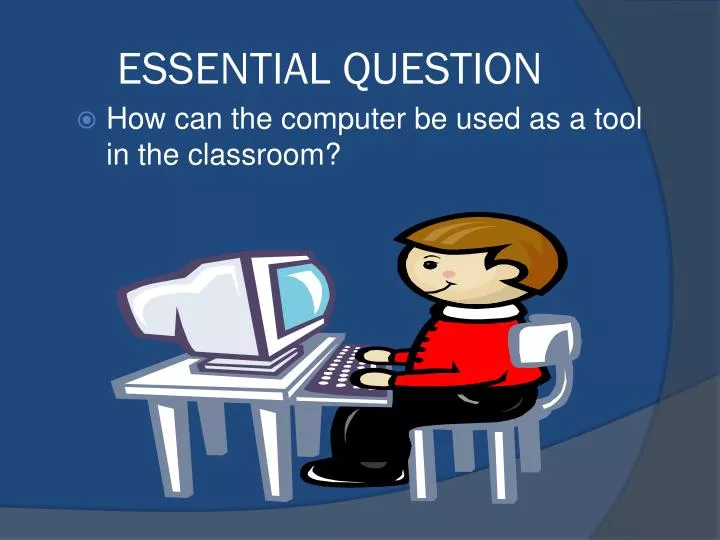 ESSENTIAL QUESTION

How can the computer be used as a tool in the classroom?